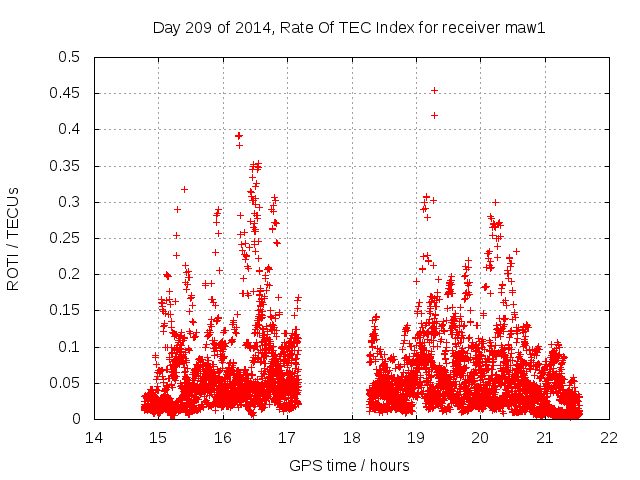 Day 209 of 2014, Rate Of TEC Index for receiver maw1

ROTI / TECUs

0.5
0.45
0.4
0.35
0.3
0.25
0.2
0.15
0.1
0.05
0

14 15 16 17 18 19 20 21 22

GPS time / hours